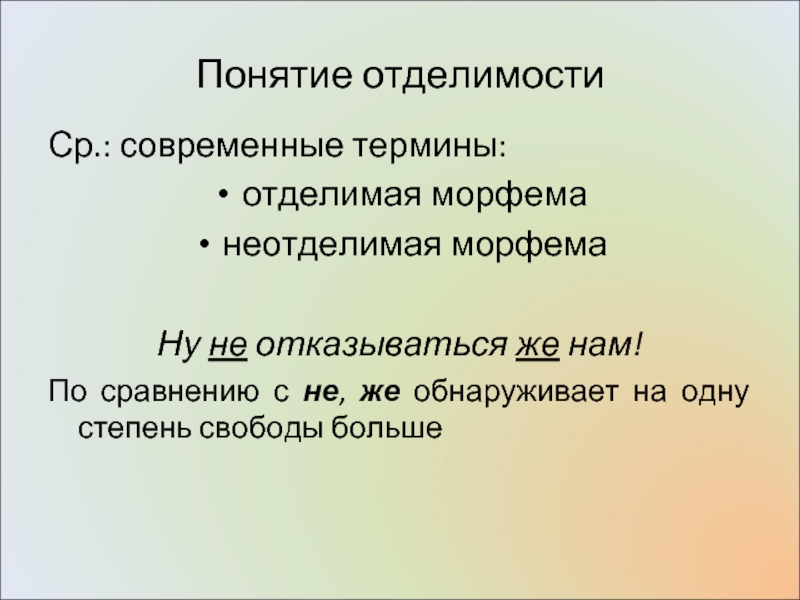 Понятие отделимости

Ср.: современные термины:

• отделимая морфема
• неотделимая морфема

Ну не отказываться же нам!

По сравнению с не, же обнаруживает на одну степень свободы больше